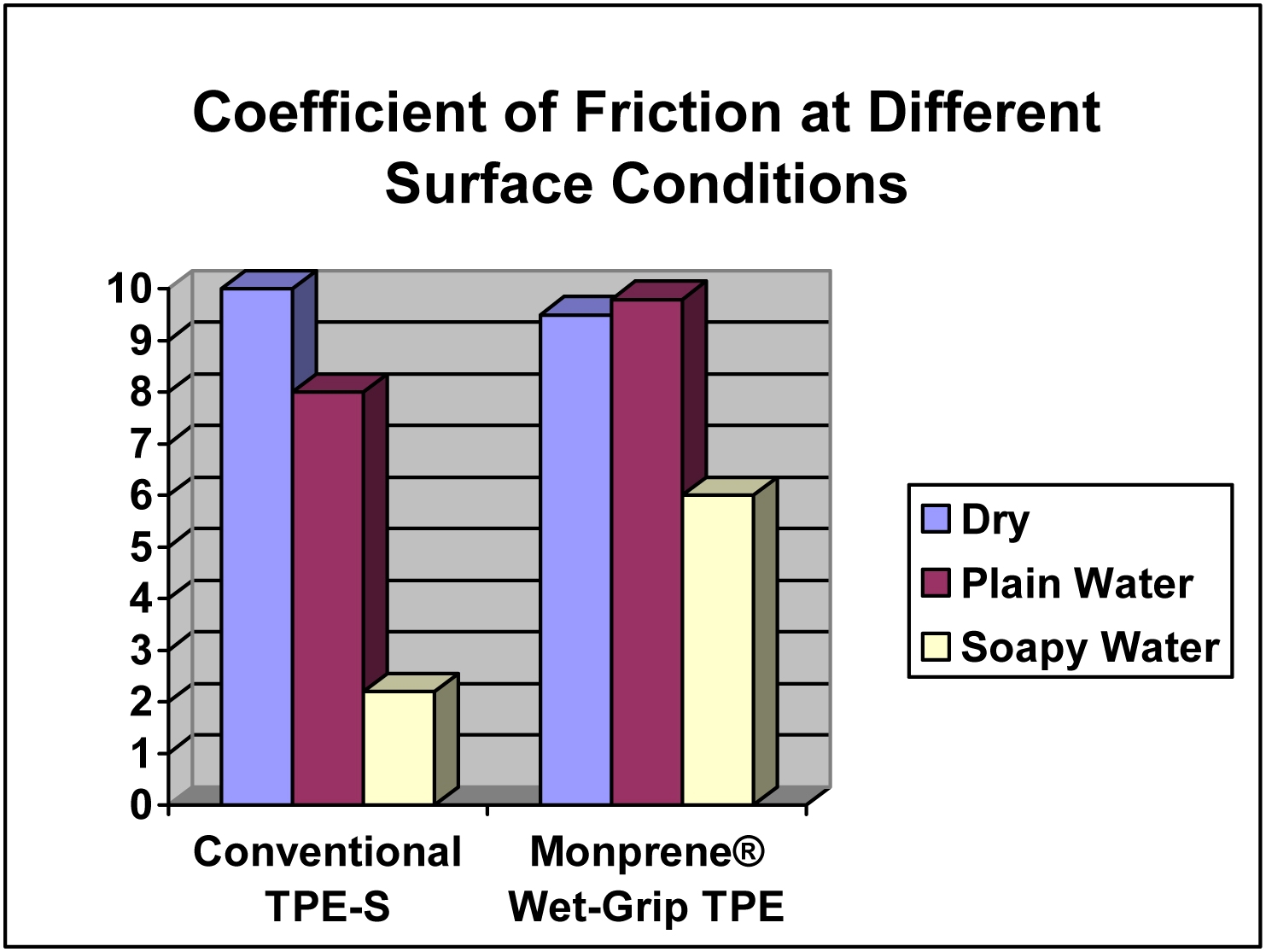 Coefficient of Friction at Different Surface Conditions

10
9
8
7
6
5
4
3
2
1
0

Conventional TPE-S

Monprene® Wet-Grip TPE

Dry
Plain Water
Soapy Water